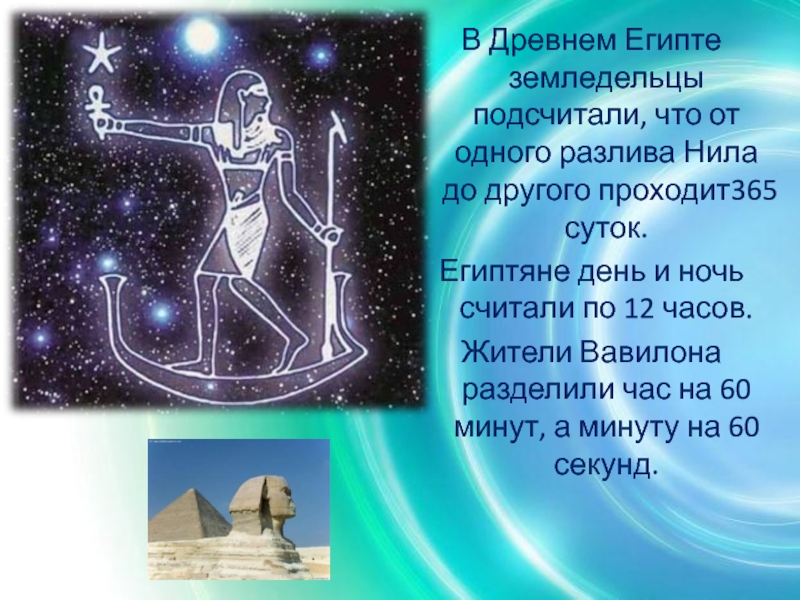 В Древнем Египте земледельцы подсчитали, что от одного разлива Нила до другого проходит365 суток.

Египтяне день и ночь считали по 12 часов.

Жители Вавилона разделили час на 60 минут, а минуту на 60 секунд.